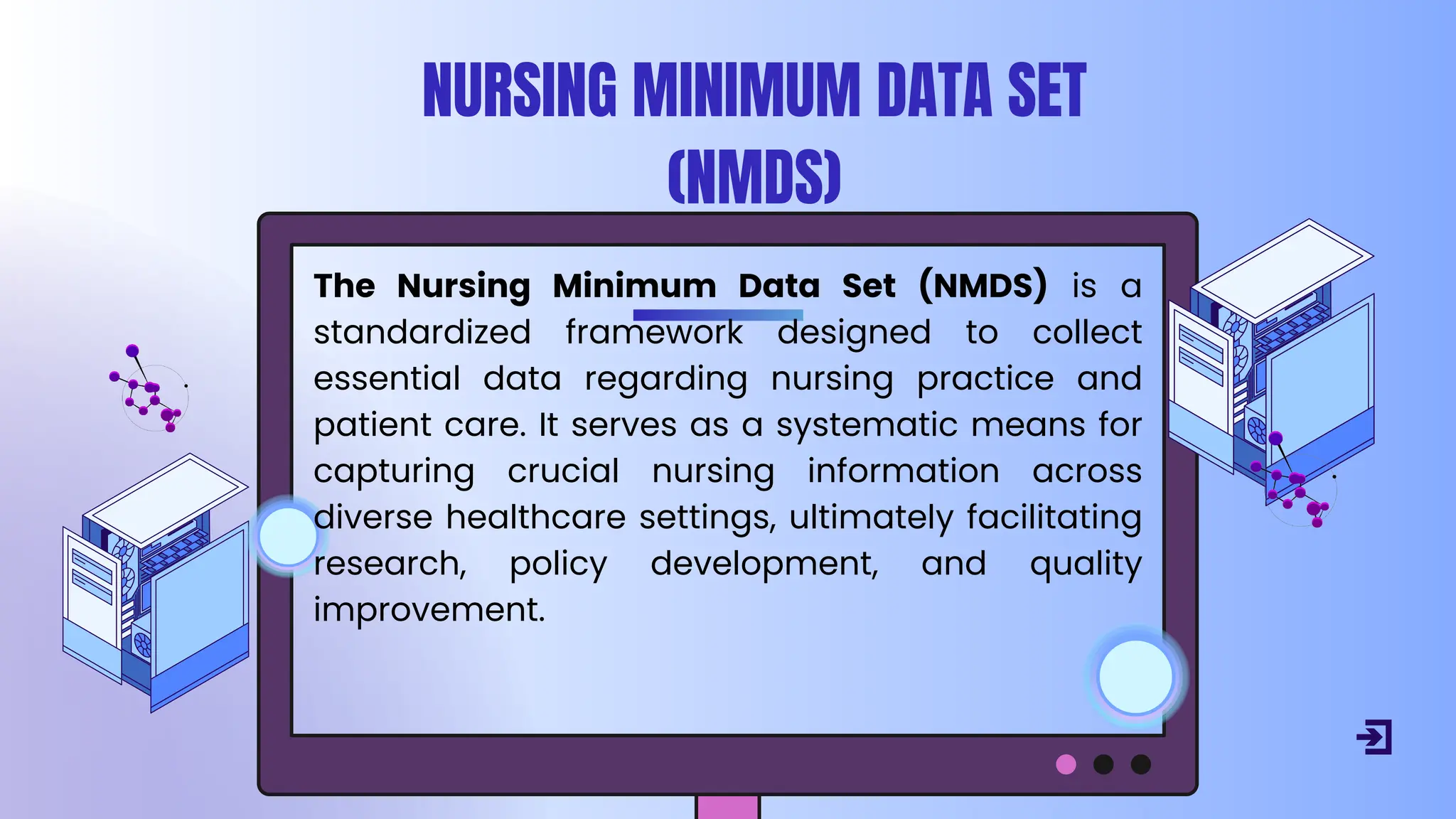 NURSING MINIMUM DATA SET (NMDS)

The Nursing Minimum Data Set (NMDS) is a standardized framework designed to collect essential data regarding nursing practice and patient care. It serves as a systematic means for capturing crucial nursing information across diverse healthcare settings, ultimately facilitating research, policy development, and quality improvement.